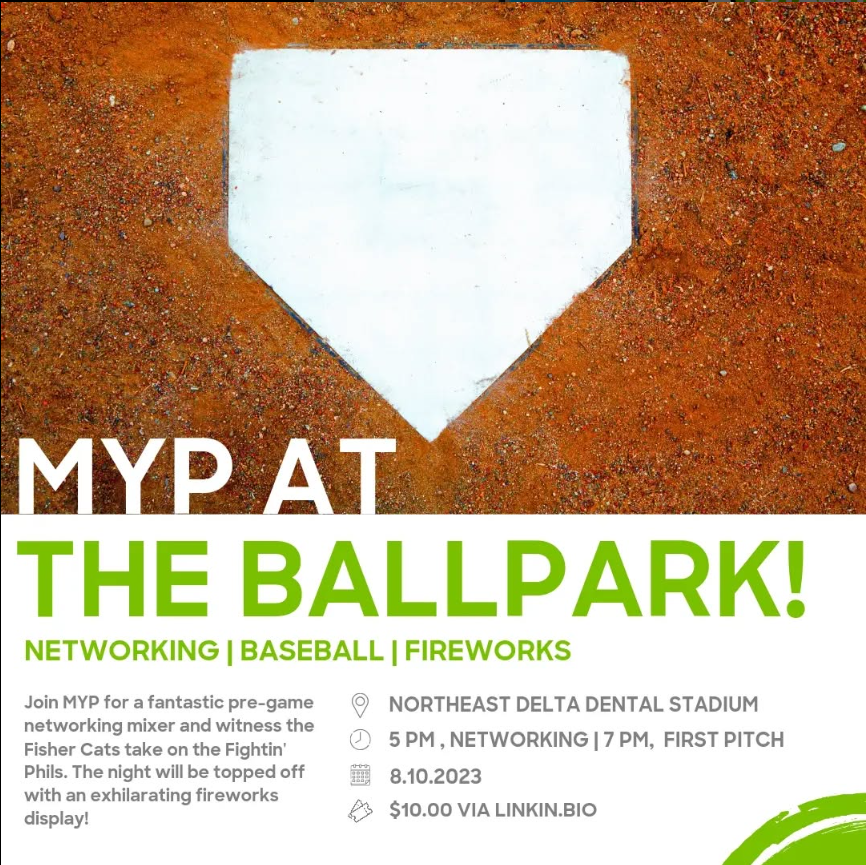 MYP AT
THE BALLPARK!

NETWORKING | BASEBALL | FIREWORKS

Join MYP for a fantastic pre-game networking mixer and witness the Fisher Cats take on the Fightin' Phils. The night will be topped off with an exhilarating fireworks display!

NORTHEAST DELTA DENTAL STADIUM
5 PM , NETWORKING | 7 PM, FIRST PITCH
8.10.2023
$10.00 VIA LINKIN.BIO